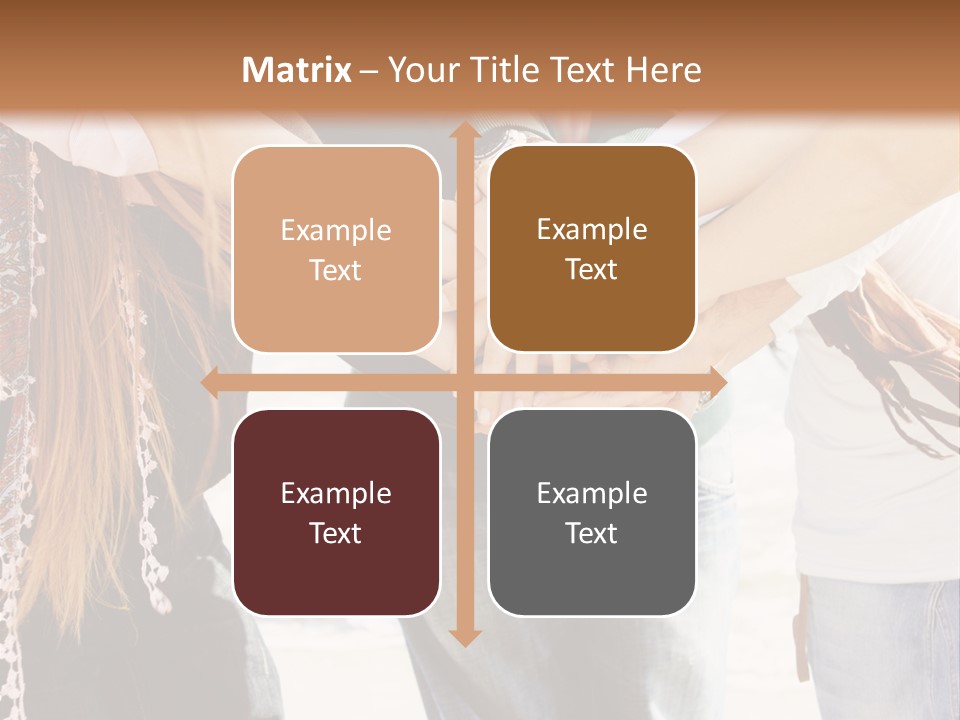 Matrix – Your Title Text Here

Example Text

Example Text

Example Text

Example Text